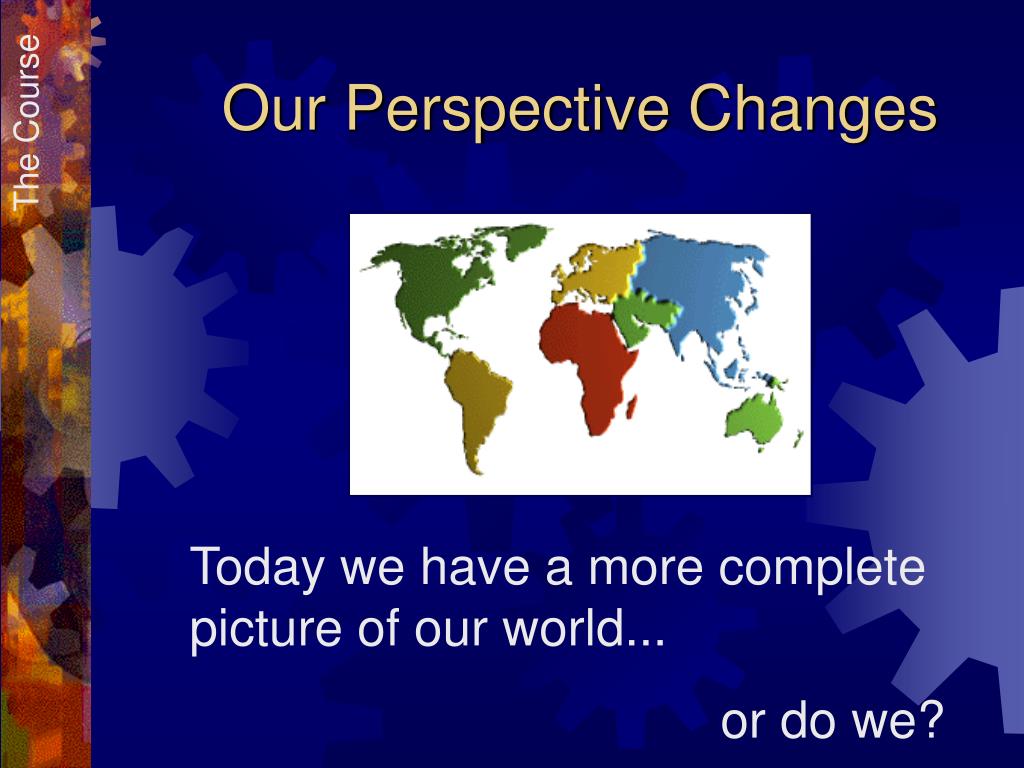 The Course

Our Perspective Changes

Today we have a more complete picture of our world...

or do we?